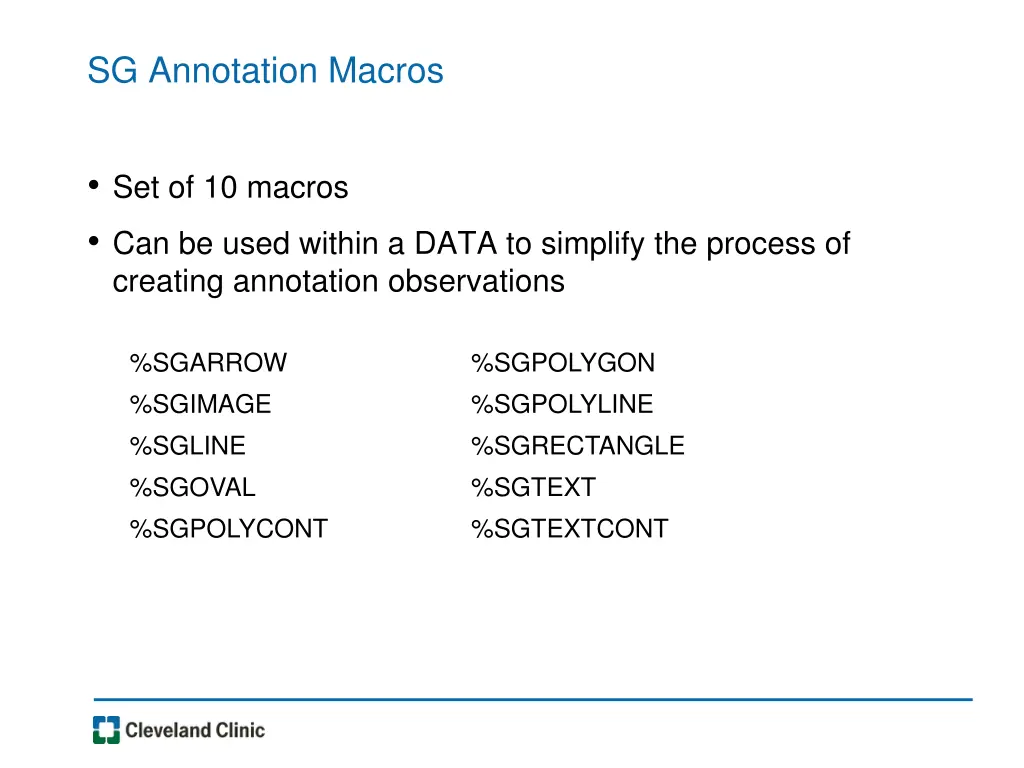 SG Annotation Macros

• Set of 10 macros
• Can be used within a DATA to simplify the process of creating annotation observations

%SGARROW
%SGIMAGE
%SGLINE
%SGOVAL
%SGPOLYCONT

%SGPOLYGON
%SGPOLYLINE
%SGRECTANGLE
%SGTEXT
%SGTEXTCONT

Cleveland Clinic